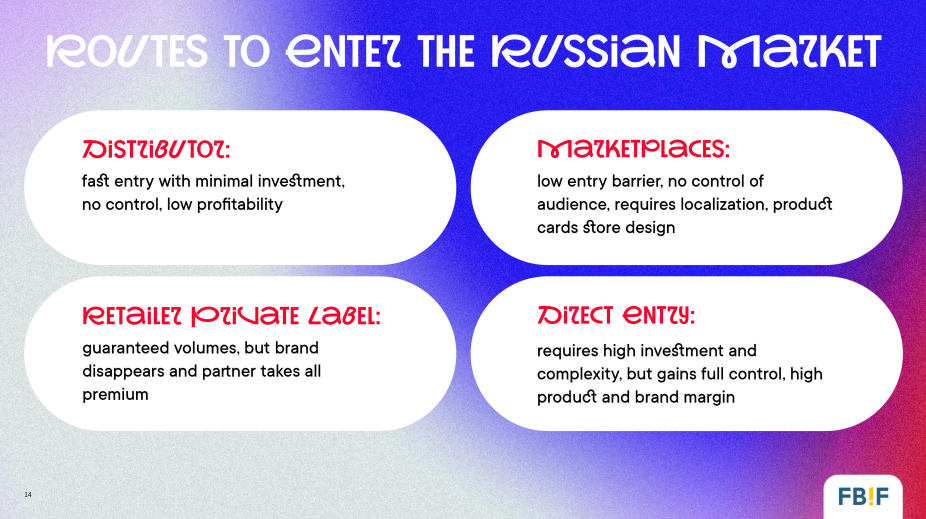 ROUTES TO ENTER THE RUSSIAN MARKET

DISTRIBUTOR:
fast entry with minimal investment, no control, low profitability

MARKETPLACES:
low entry barrier, no control of audience, requires localization, product cards store design

RETAILER PRIVATE LABEL:
guaranteed volumes, but brand disappears and partner takes all premium

DIRECT ENTRY:
requires high investment and complexity, but gains full control, high product and brand margin

14

FB!F